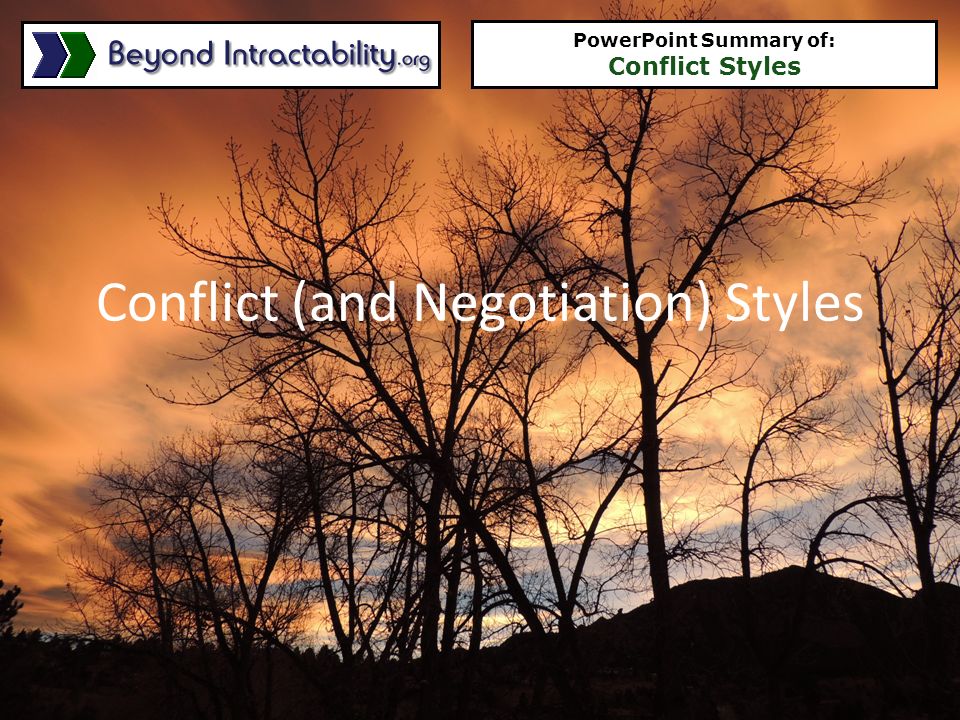 Beyond Intractability.org

PowerPoint Summary of:
Conflict Styles

Conflict (and Negotiation) Styles